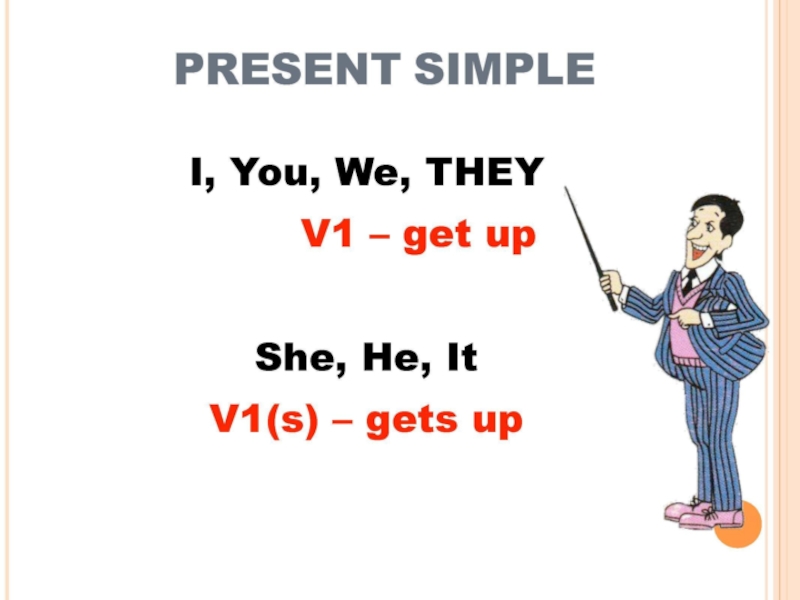 PRESENT SIMPLE

I, You, We, THEY

V1 – get up

She, He, It

V1(s) – gets up